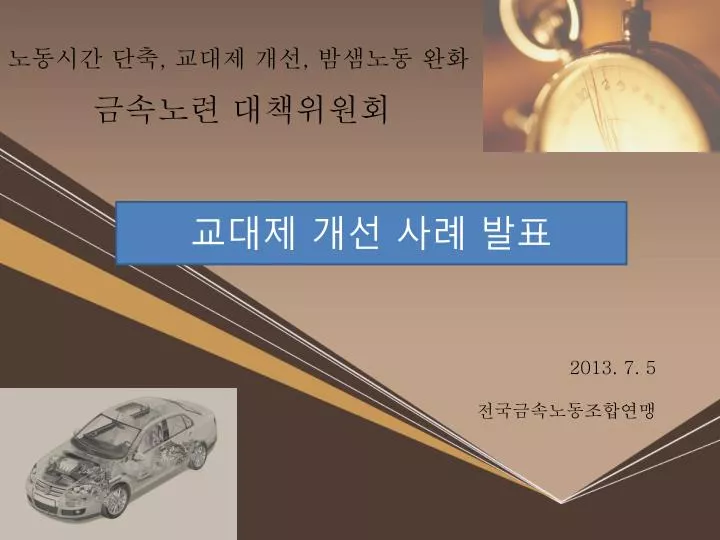 노동시간 단축, 교대제 개선, 밤샘노동 완화

금속노련 대책위원회

교대제 개선 사례 발표

2013. 7. 5

전국금속노동조합연맹